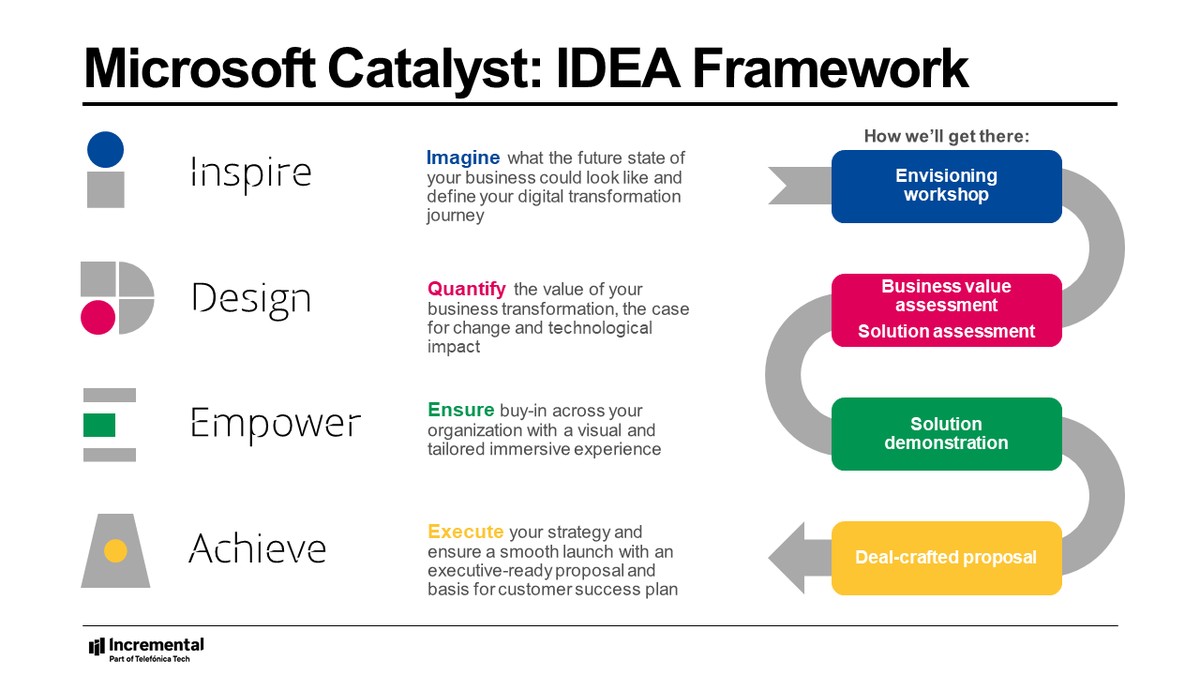 Microsoft Catalyst: IDEA Framework

Inspire

Imagine what the future state of your business could look like and define your digital transformation journey

Design

Quantify the value of your business transformation, the case for change and technological impact

Empower

Ensure buy-in across your organization with a visual and tailored immersive experience

Achieve

Execute your strategy and ensure a smooth launch with an executive-ready proposal and basis for customer success plan

How we'll get there:

Envisioning workshop

Business value assessment

Solution assessment

Solution demonstration

Deal-crafted proposal

Incremental
Part of Telefónica Tech